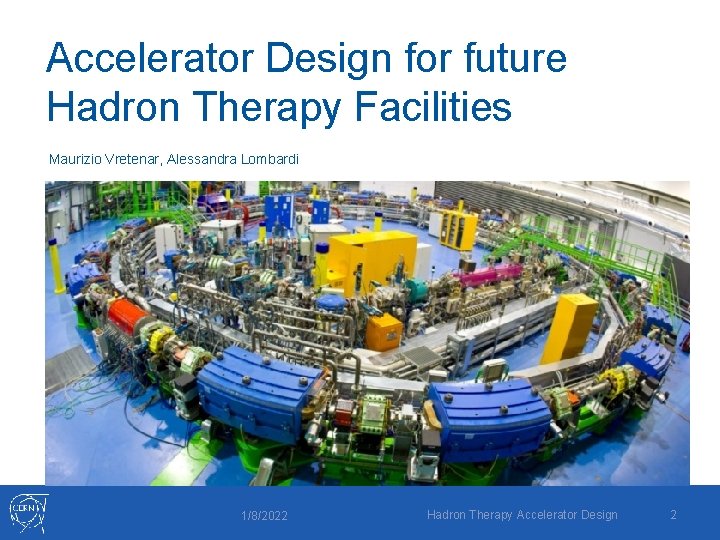 Accelerator Design for future Hadron Therapy Facilities

Maurizio Vretenar, Alessandra Lombardi

CERN

1/8/2022

Hadron Therapy Accelerator Design

2